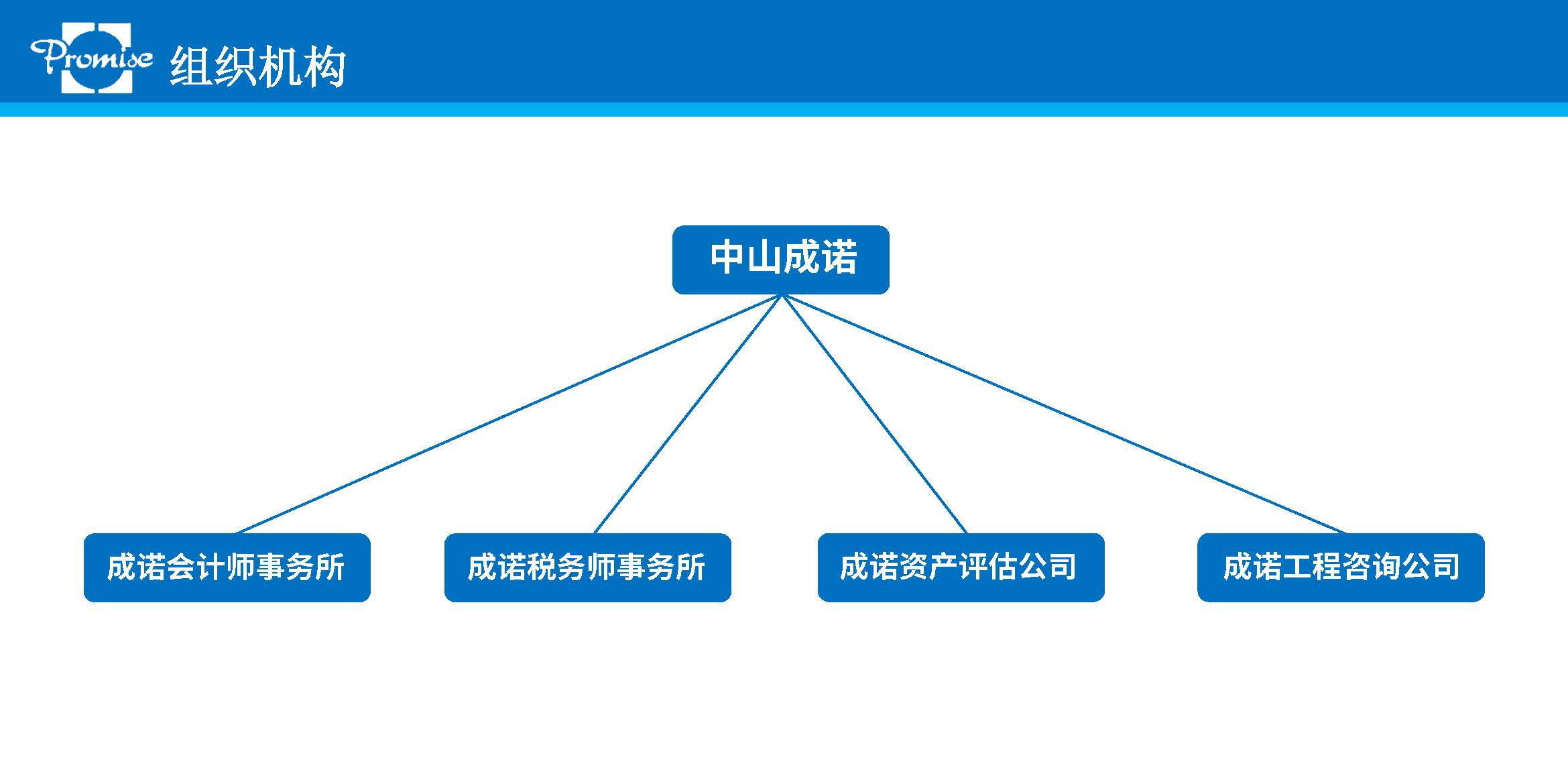 Promise 组织机构

中山成诺

成诺会计师事务所

成诺税务师事务所

成诺资产评估公司

成诺工程咨询公司